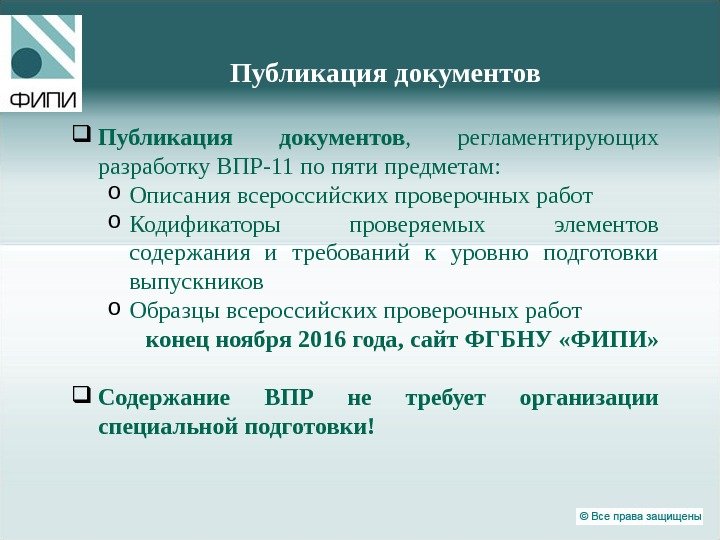 ФИПИ

Публикация документов

❑ Публикация документов, регламентирующих разработку ВПР-11 по пяти предметам:
o Описания всероссийских проверочных работ
o Кодификаторы проверяемых элементов содержания и требований к уровню подготовки выпускников
o Образцы всероссийских проверочных работ
конец ноября 2016 года, сайт ФГБНУ «ФИПИ»

❑ Содержание ВПР не требует организации специальной подготовки!

© Все права защищены